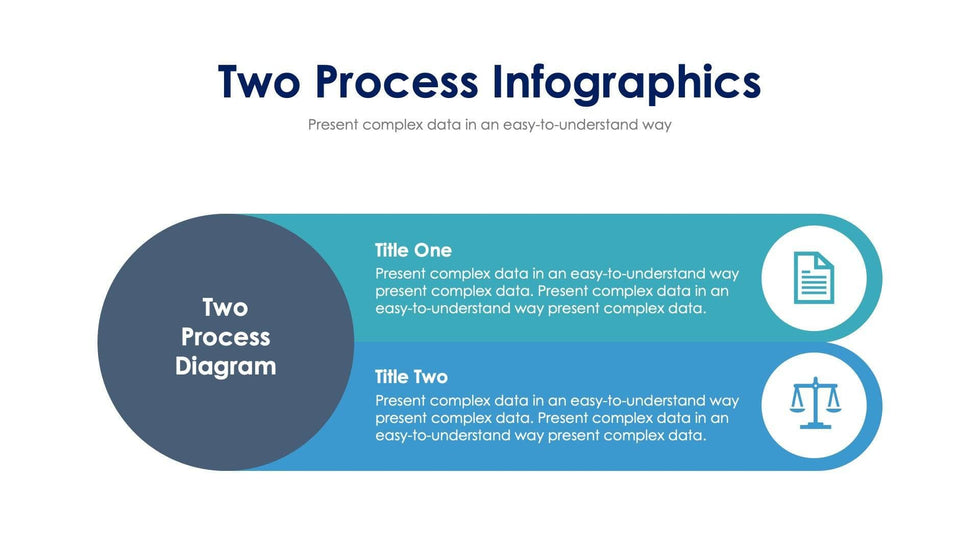 Two Process Infographics

Present complex data in an easy-to-understand way

Two Process Diagram

Title One

Present complex data in an easy-to-understand way present complex data. Present complex data in an easy-to-understand way present complex data.

Title Two

Present complex data in an easy-to-understand way present complex data. Present complex data in an easy-to-understand way present complex data.